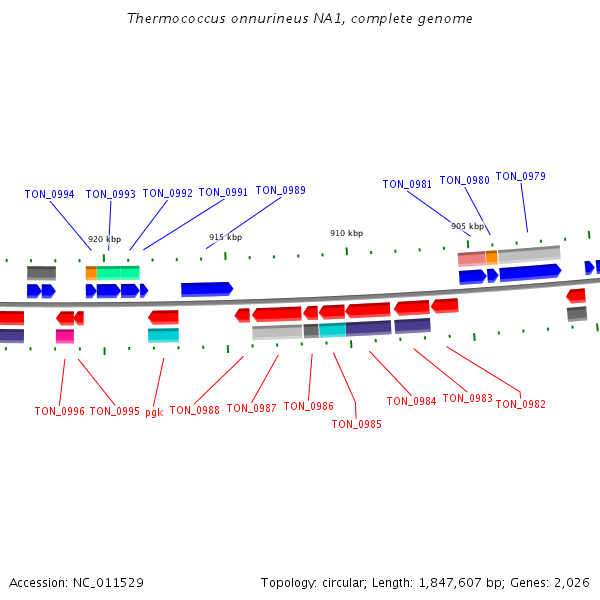 Thermococcus onnurineus NA1, complete genome

TON_0994 TON_0993 TON_0992 TON_0991 TON_0989 TON_0981 TON_0980 TON_0979

920 kbp 915 kbp 910 kbp 905 kbp

TON_0996 TON_0995 pgk TON_0988 TON_0987 TON_0986 TON_0985 TON_0984 TON_0983 TON_0982

Accession: NC_011529

Topology: circular; Length: 1,847,607 bp; Genes: 2,026